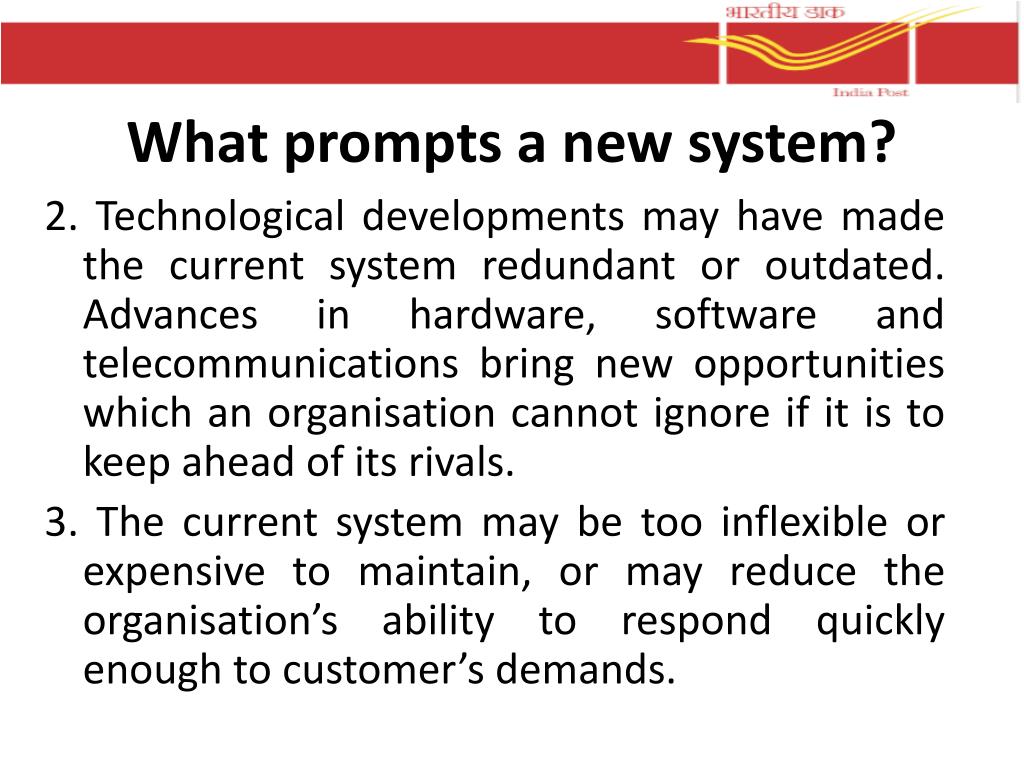 भारतीय डाक
India Post

What prompts a new system?

2. Technological developments may have made the current system redundant or outdated. Advances in hardware, software and telecommunications bring new opportunities which an organisation cannot ignore if it is to keep ahead of its rivals.

3. The current system may be too inflexible or expensive to maintain, or may reduce the organisation’s ability to respond quickly enough to customer’s demands.